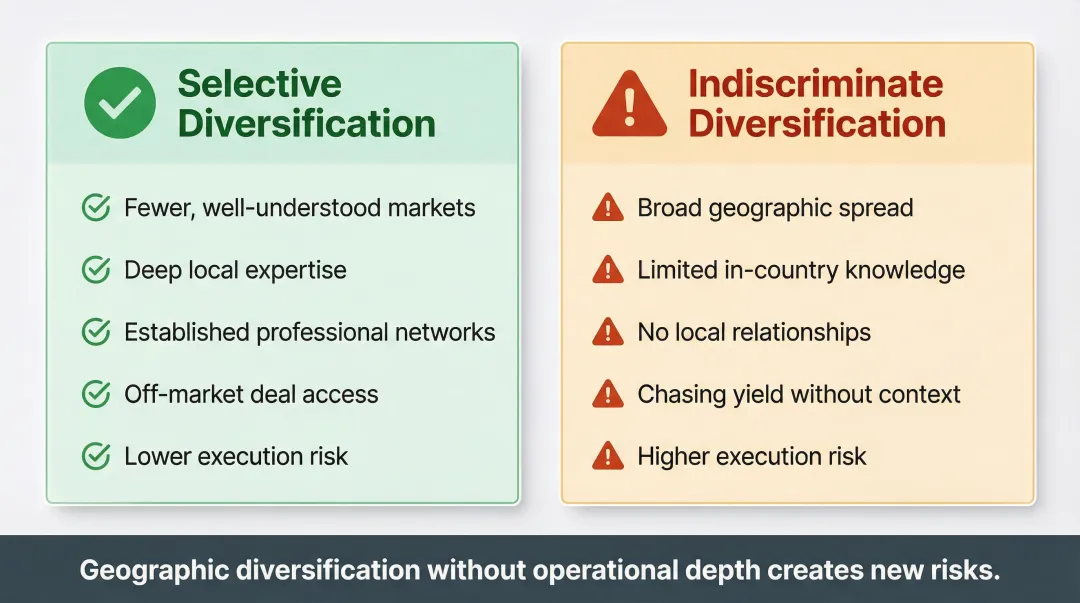 Selective Diversification

Fewer, well-understood markets

Deep local expertise

Established professional networks

Off-market deal access

Lower execution risk

Indiscriminate Diversification

Broad geographic spread

Limited in-country knowledge

No local relationships

Chasing yield without context

Higher execution risk

Geographic diversification without operational depth creates new risks.